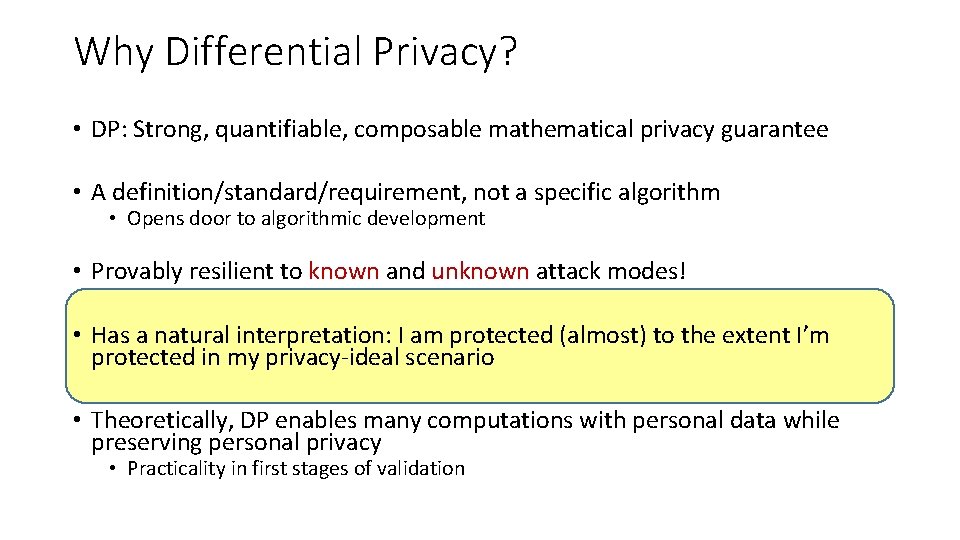 Why Differential Privacy?

• DP: Strong, quantifiable, composable mathematical privacy guarantee

• A definition/standard/requirement, not a specific algorithm
  • Opens door to algorithmic development

• Provably resilient to known and unknown attack modes!

• Has a natural interpretation: I am protected (almost) to the extent I'm protected in my privacy-ideal scenario

• Theoretically, DP enables many computations with personal data while preserving personal privacy
  • Practicality in first stages of validation